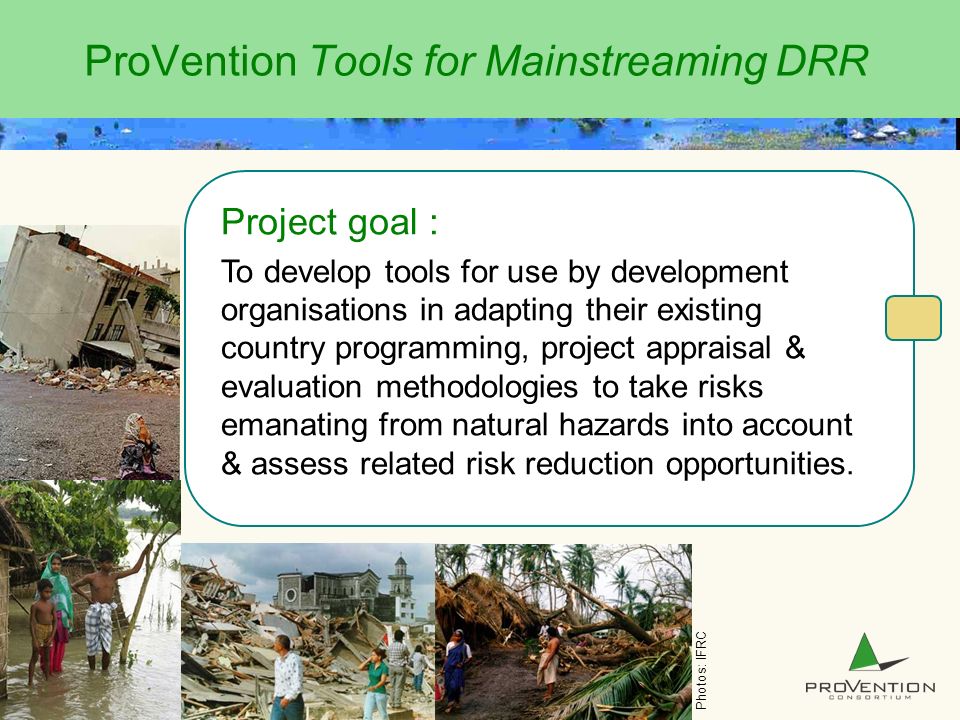 ProVention Tools for Mainstreaming DRR

Project goal :

To develop tools for use by development organisations in adapting their existing country programming, project appraisal & evaluation methodologies to take risks emanating from natural hazards into account & assess related risk reduction opportunities.

Photos: IFRC

PROVENTION
CONSORTIUM